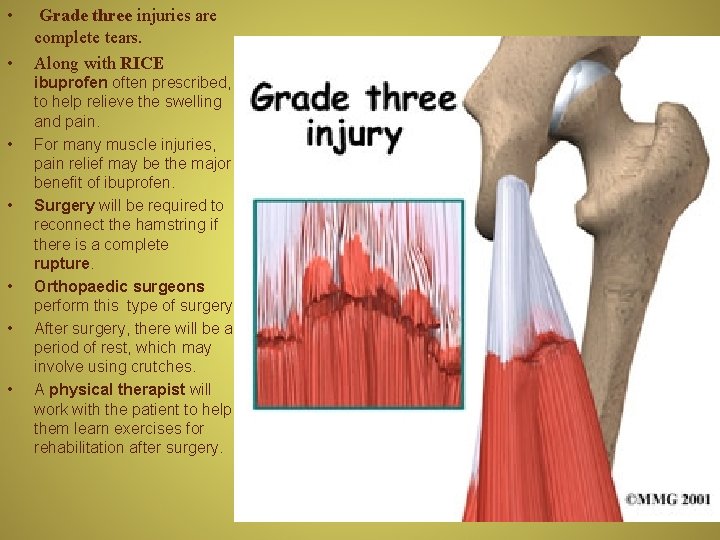 • Grade three injuries are complete tears.
• Along with RICE ibuprofen often prescribed, to help relieve the swelling and pain.
• For many muscle injuries, pain relief may be the major benefit of ibuprofen.
• Surgery will be required to reconnect the hamstring if there is a complete rupture.
• Orthopaedic surgeons perform this type of surgery
• After surgery, there will be a period of rest, which may involve using crutches.
• A physical therapist will work with the patient to help them learn exercises for rehabilitation after surgery.

Grade three injury

©MMG 2001